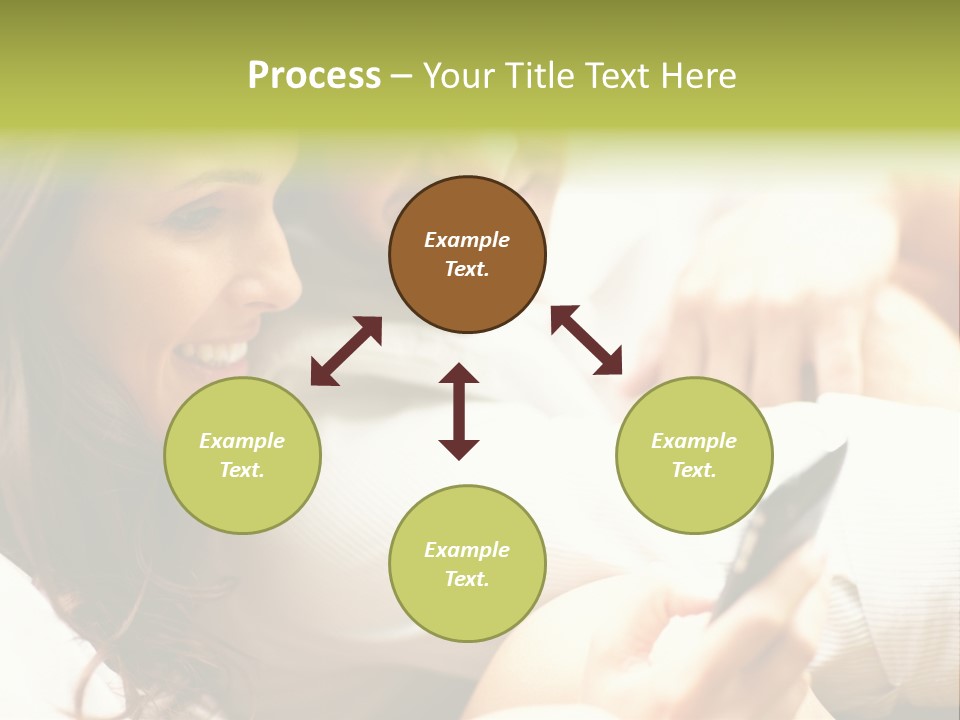 Process – Your Title Text Here

Example Text.

Example Text.

Example Text.

Example Text.